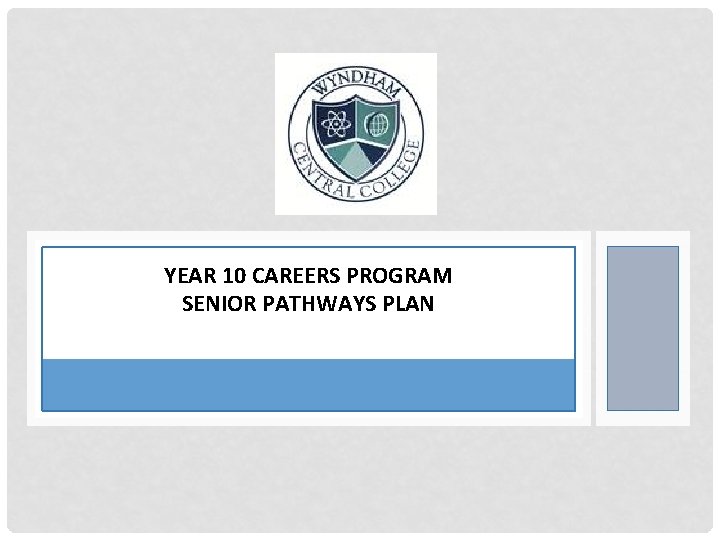 WYNDHAM CENTRAL COLLEGE

YEAR 10 CAREERS PROGRAM
SENIOR PATHWAYS PLAN